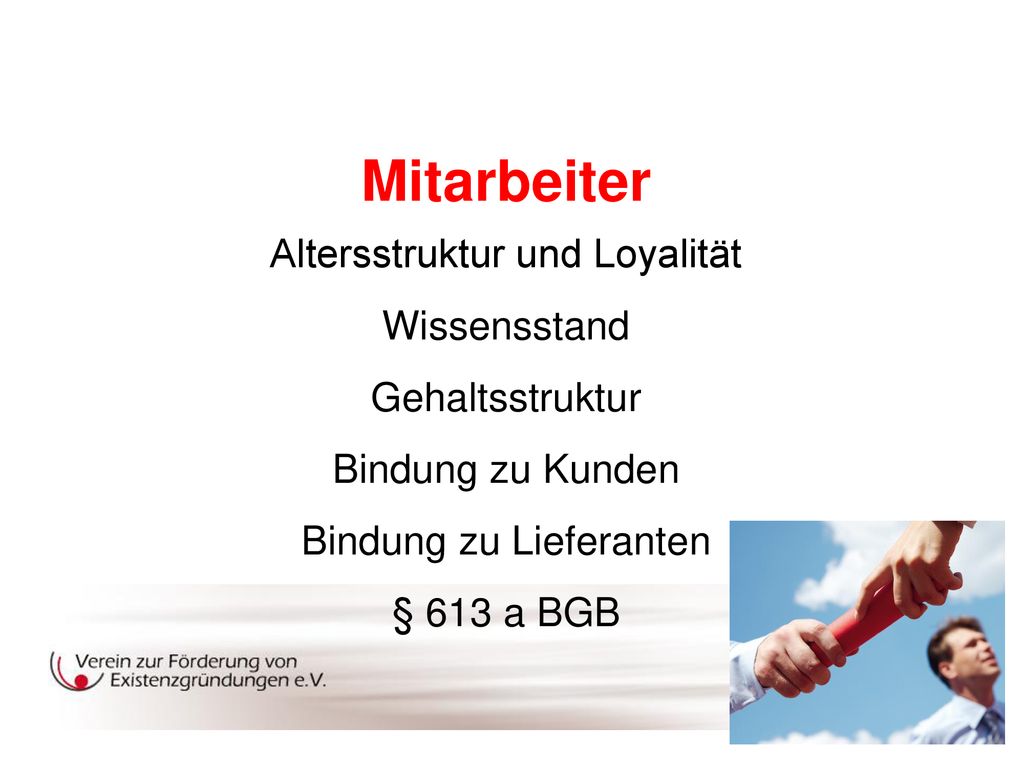 Mitarbeiter

Altersstruktur und Loyalität

Wissensstand

Gehaltsstruktur

Bindung zu Kunden

Bindung zu Lieferanten

§ 613 a BGB

Verein zur Förderung von Existenzgründungen e.V.